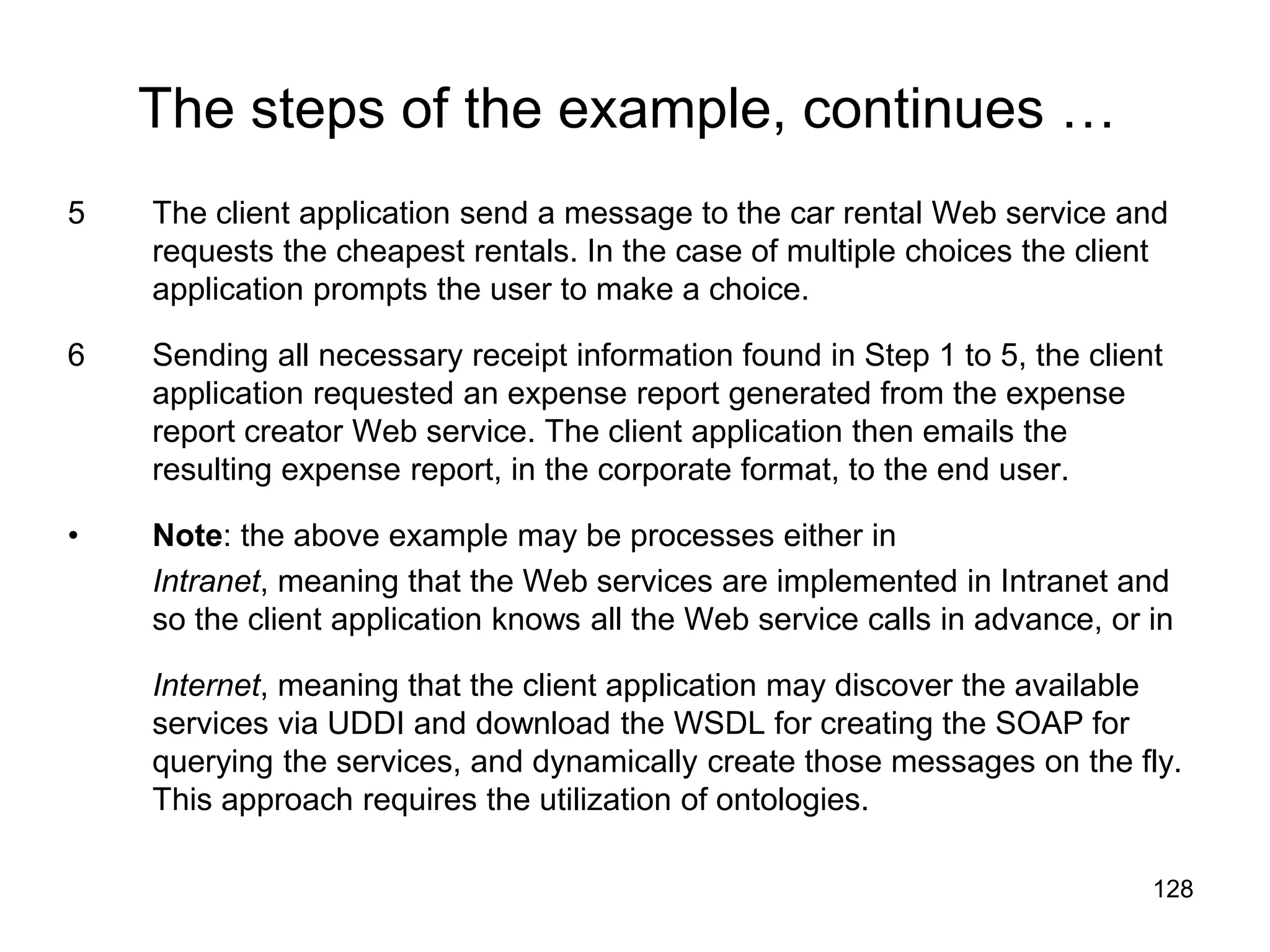 The steps of the example, continues …

5 The client application send a message to the car rental Web service and requests the cheapest rentals. In the case of multiple choices the client application prompts the user to make a choice.

6 Sending all necessary receipt information found in Step 1 to 5, the client application requested an expense report generated from the expense report creator Web service. The client application then emails the resulting expense report, in the corporate format, to the end user.

• Note: the above example may be processes either in

Intranet, meaning that the Web services are implemented in Intranet and so the client application knows all the Web service calls in advance, or in

Internet, meaning that the client application may discover the available services via UDDI and download the WSDL for creating the SOAP for querying the services, and dynamically create those messages on the fly. This approach requires the utilization of ontologies.

128